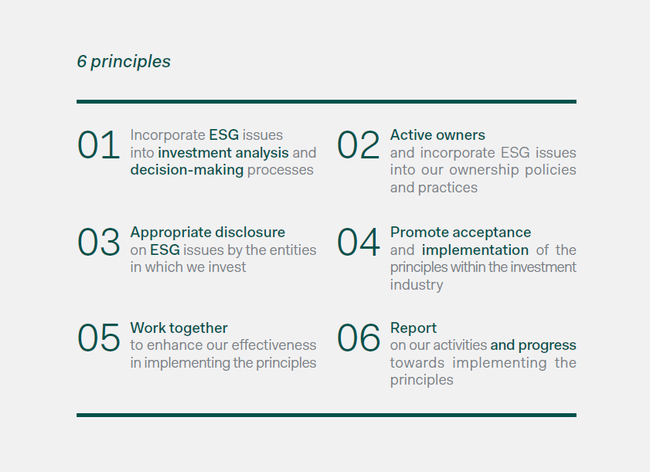 6 principles

01 Incorporate ESG issues into investment analysis and decision-making processes

02 Active owners and incorporate ESG issues into our ownership policies and practices

03 Appropriate disclosure on ESG issues by the entities in which we invest

04 Promote acceptance and implementation of the principles within the investment industry

05 Work together to enhance our effectiveness in implementing the principles

06 Report on our activities and progress towards implementing the principles